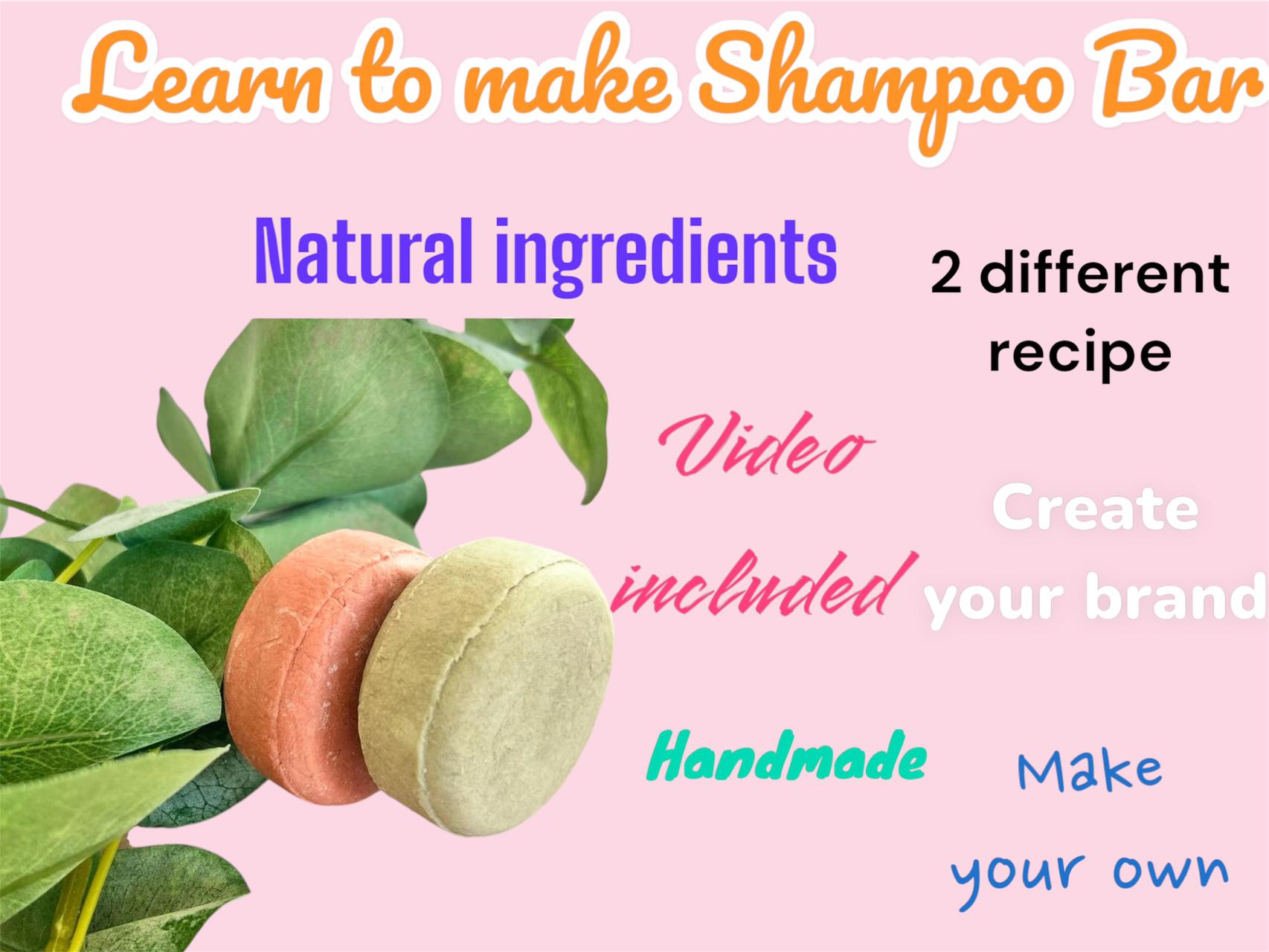 Learn to make Shampoo Bar

Natural ingredients

2 different recipe

Video included

Create your brand

Handmade

Make your own